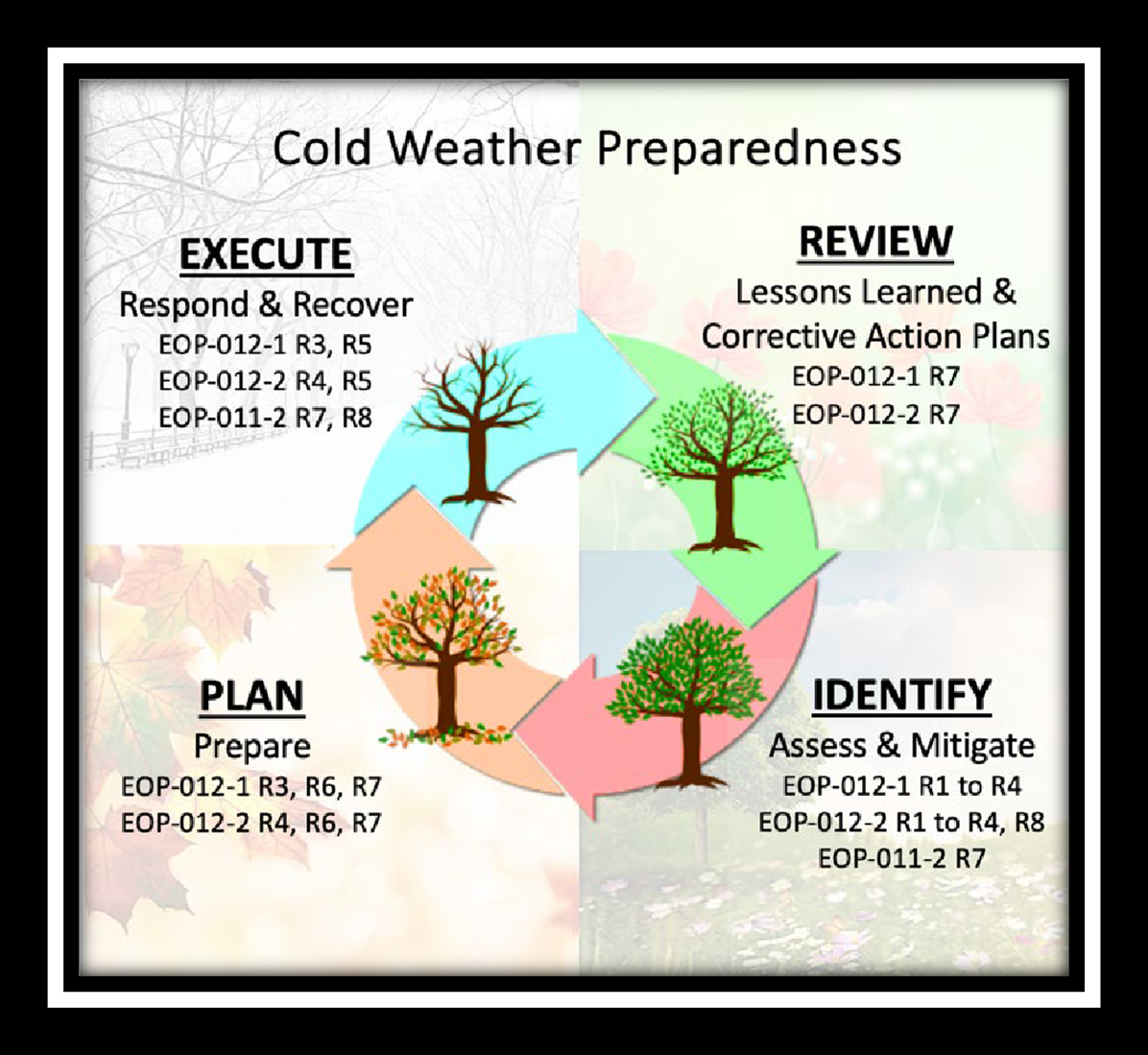 Cold Weather Preparedness

EXECUTE
Respond & Recover
EOP-012-1 R3, R5
EOP-012-2 R4, R5
EOP-011-2 R7, R8

REVIEW
Lessons Learned &
Corrective Action Plans
EOP-012-1 R7
EOP-012-2 R7

PLAN
Prepare
EOP-012-1 R3, R6, R7
EOP-012-2 R4, R6, R7

IDENTIFY
Assess & Mitigate
EOP-012-1 R1 to R4
EOP-012-2 R1 to R4, R8
EOP-011-2 R7